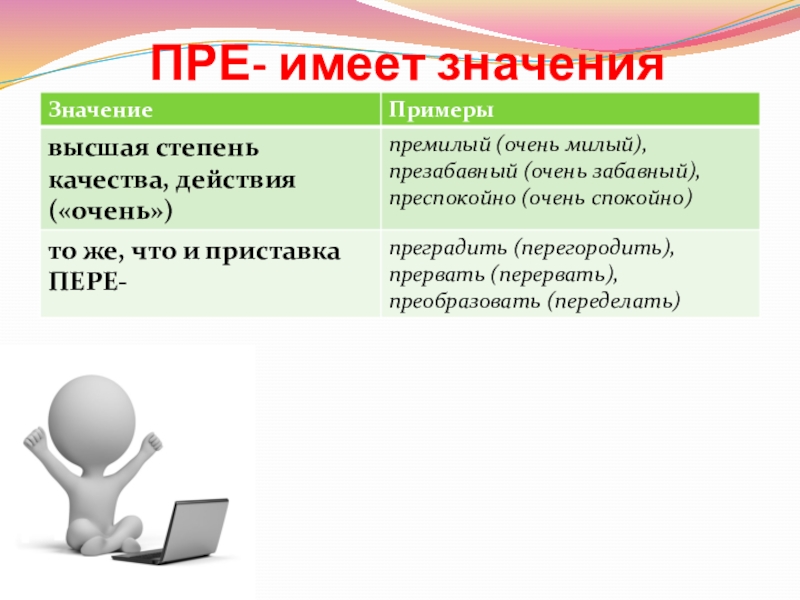 ПРЕ- имеет значения

| Значение | Примеры |
|---|---|
| высшая степень качества, действия («очень») | премилый (очень милый), презабавный (очень забавный), преспокойно (очень спокойно) |
| то же, что и приставка ПЕРЕ- | преградить (перегородить), прервать (перервать), преобразовать (переделать) |